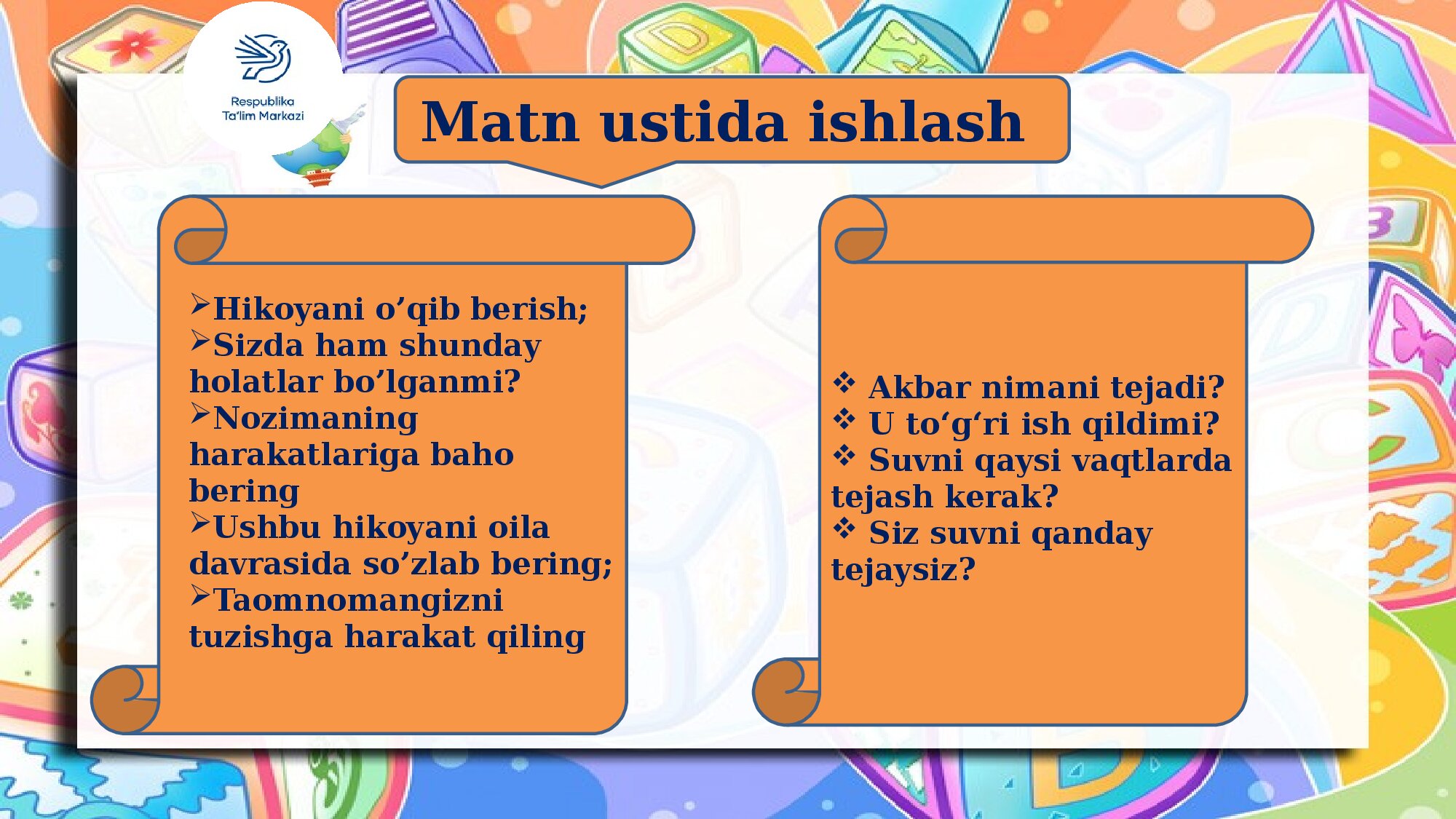 Respublika
Ta'lim Markazi

Matn ustida ishlash

➢Hikoyani o'qib berish;
➢Sizda ham shunday holatlar bo'lganmi?
➢Nozimaning harakatlariga baho bering
➢Ushbu hikoyani oila davrasida so'zlab bering;
➢Taomnomangizni tuzishga harakat qiling

❖ Akbar nimani tejadi?
❖ U to'g'ri ish qildimi?
❖ Suvni qaysi vaqtlarda tejash kerak?
❖ Siz suvni qanday tejaysiz?